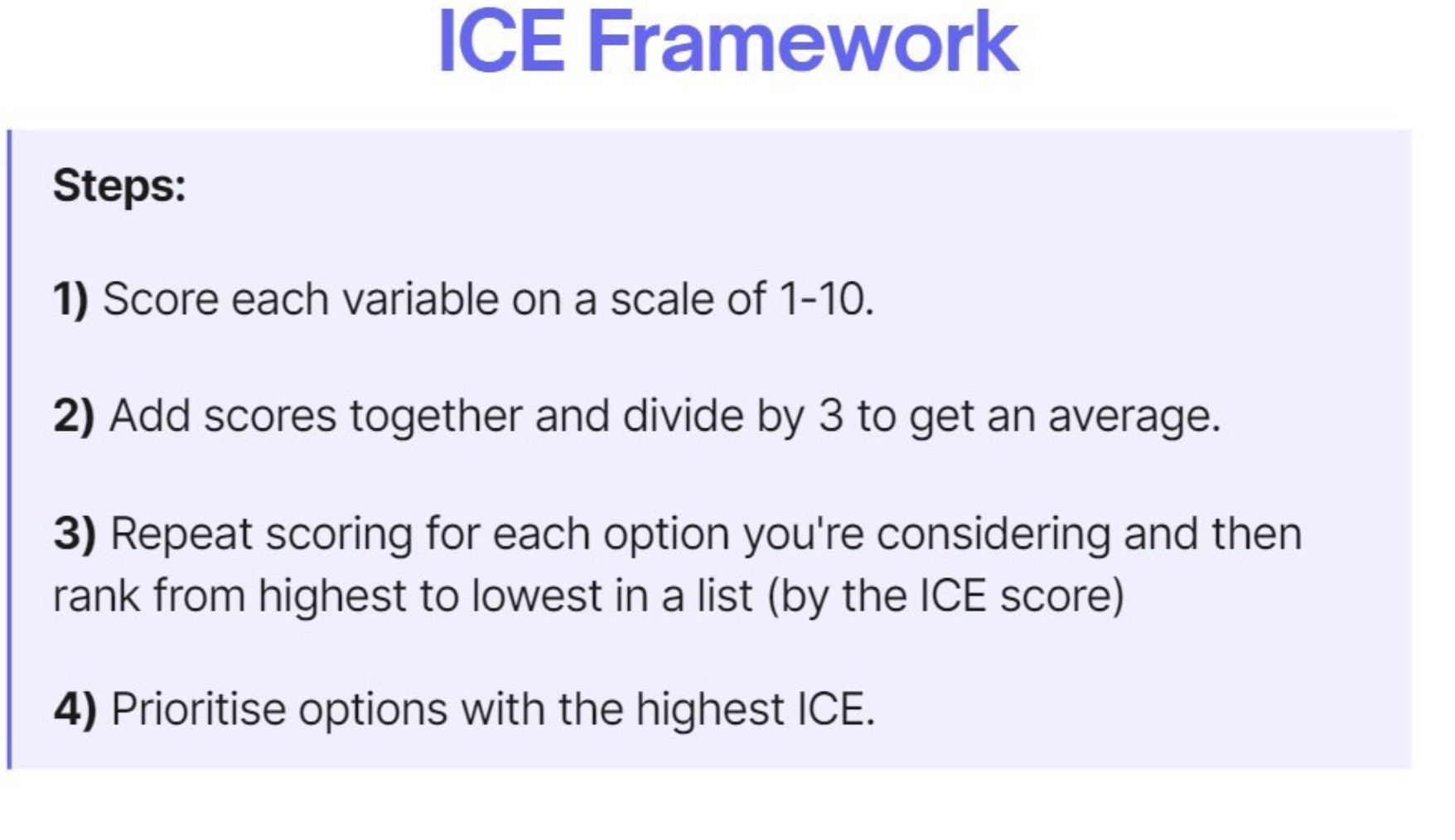 ICE Framework

Steps:

1) Score each variable on a scale of 1-10.

2) Add scores together and divide by 3 to get an average.

3) Repeat scoring for each option you're considering and then rank from highest to lowest in a list (by the ICE score)

4) Prioritise options with the highest ICE.